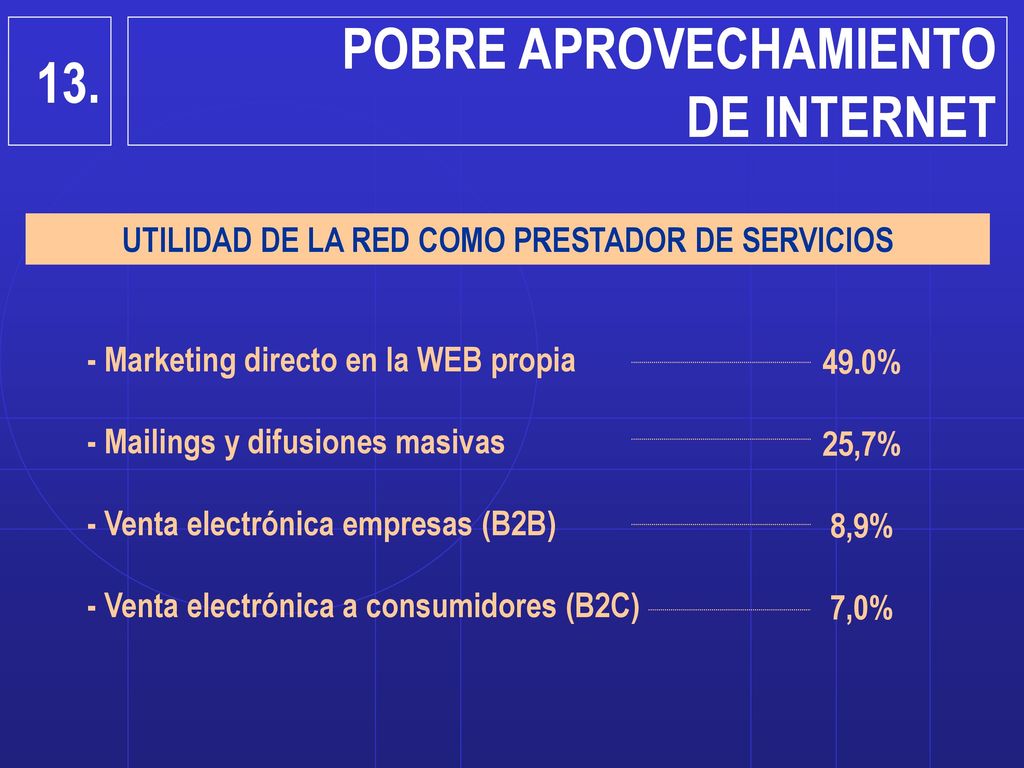 13.

POBRE APROVECHAMIENTO DE INTERNET

UTILIDAD DE LA RED COMO PRESTADOR DE SERVICIOS

- Marketing directo en la WEB propia 49.0%

- Mailings y difusiones masivas 25,7%

- Venta electrónica empresas (B2B) 8,9%

- Venta electrónica a consumidores (B2C) 7,0%